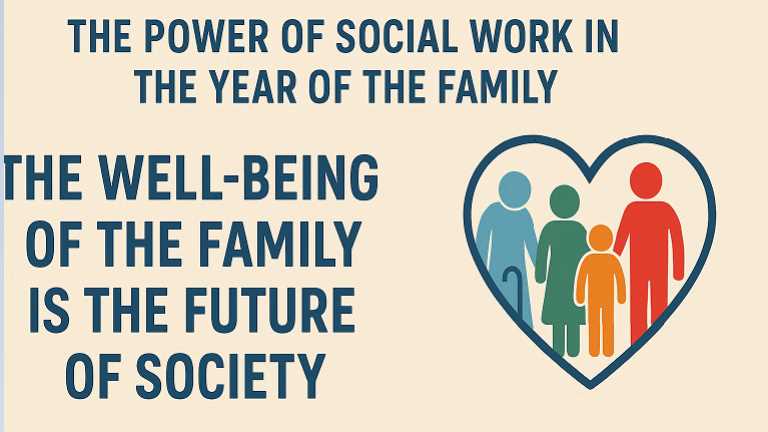 THE POWER OF SOCIAL WORK IN THE YEAR OF THE FAMILY

THE WELL-BEING OF THE FAMILY IS THE FUTURE OF SOCIETY